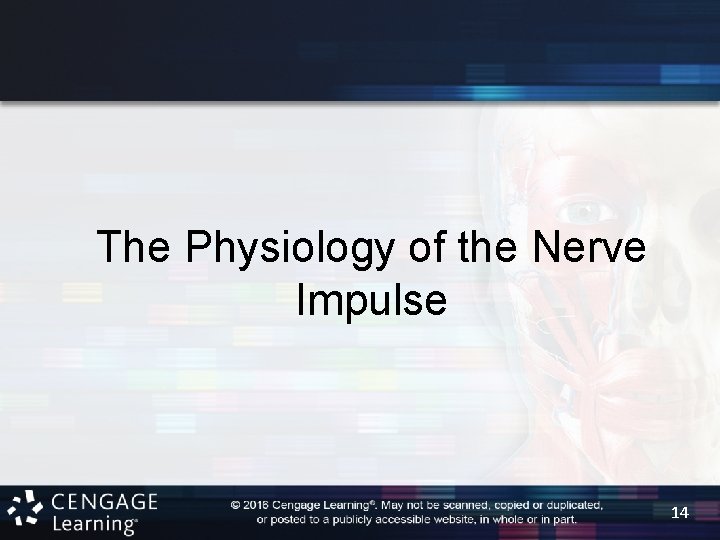 The Physiology of the Nerve Impulse

CENGAGE Learning®

© 2016 Cengage Learning®. May not be scanned, copied or duplicated, or posted to a publicly accessible website, in whole or in part.

14